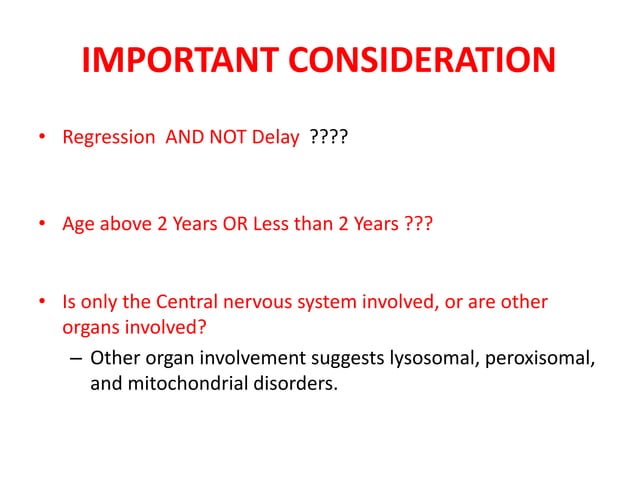 IMPORTANT CONSIDERATION

• Regression AND NOT Delay ????

• Age above 2 Years OR Less than 2 Years ???

• Is only the Central nervous system involved, or are other organs involved?
– Other organ involvement suggests lysosomal, peroxisomal, and mitochondrial disorders.